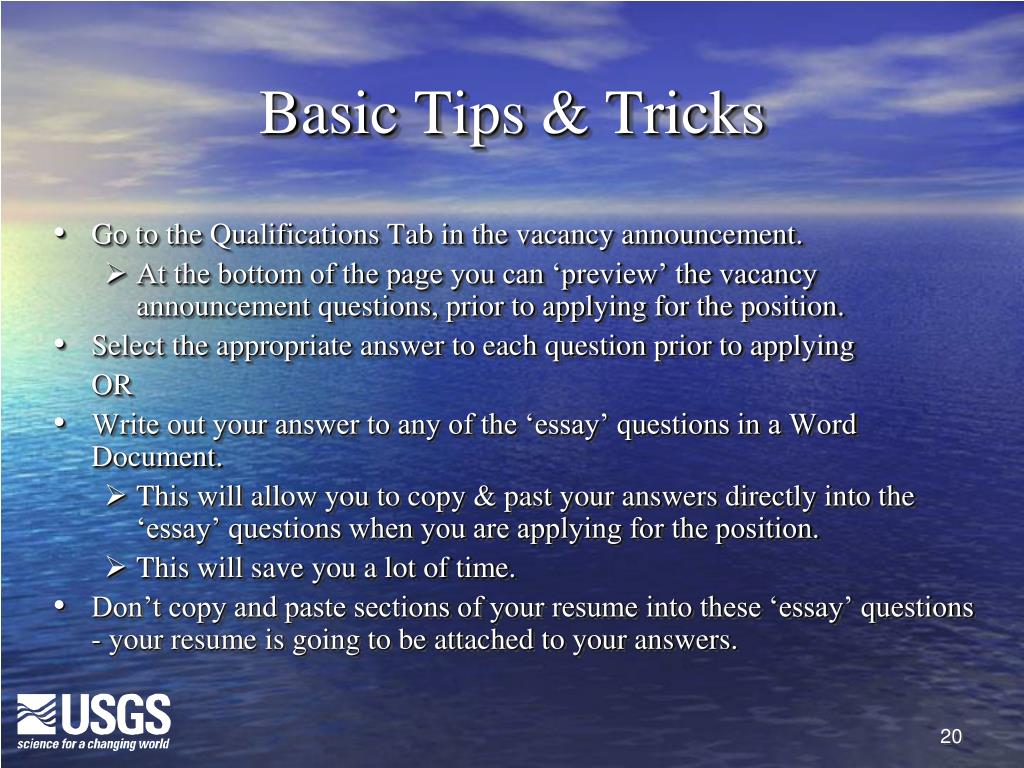 Basic Tips & Tricks

• Go to the Qualifications Tab in the vacancy announcement.
➢ At the bottom of the page you can ‘preview’ the vacancy announcement questions, prior to applying for the position.
• Select the appropriate answer to each question prior to applying
OR
• Write out your answer to any of the ‘essay’ questions in a Word Document.
➢ This will allow you to copy & past your answers directly into the ‘essay’ questions when you are applying for the position.
➢ This will save you a lot of time.
• Don’t copy and paste sections of your resume into these ‘essay’ questions - your resume is going to be attached to your answers.

USGS
science for a changing world

20